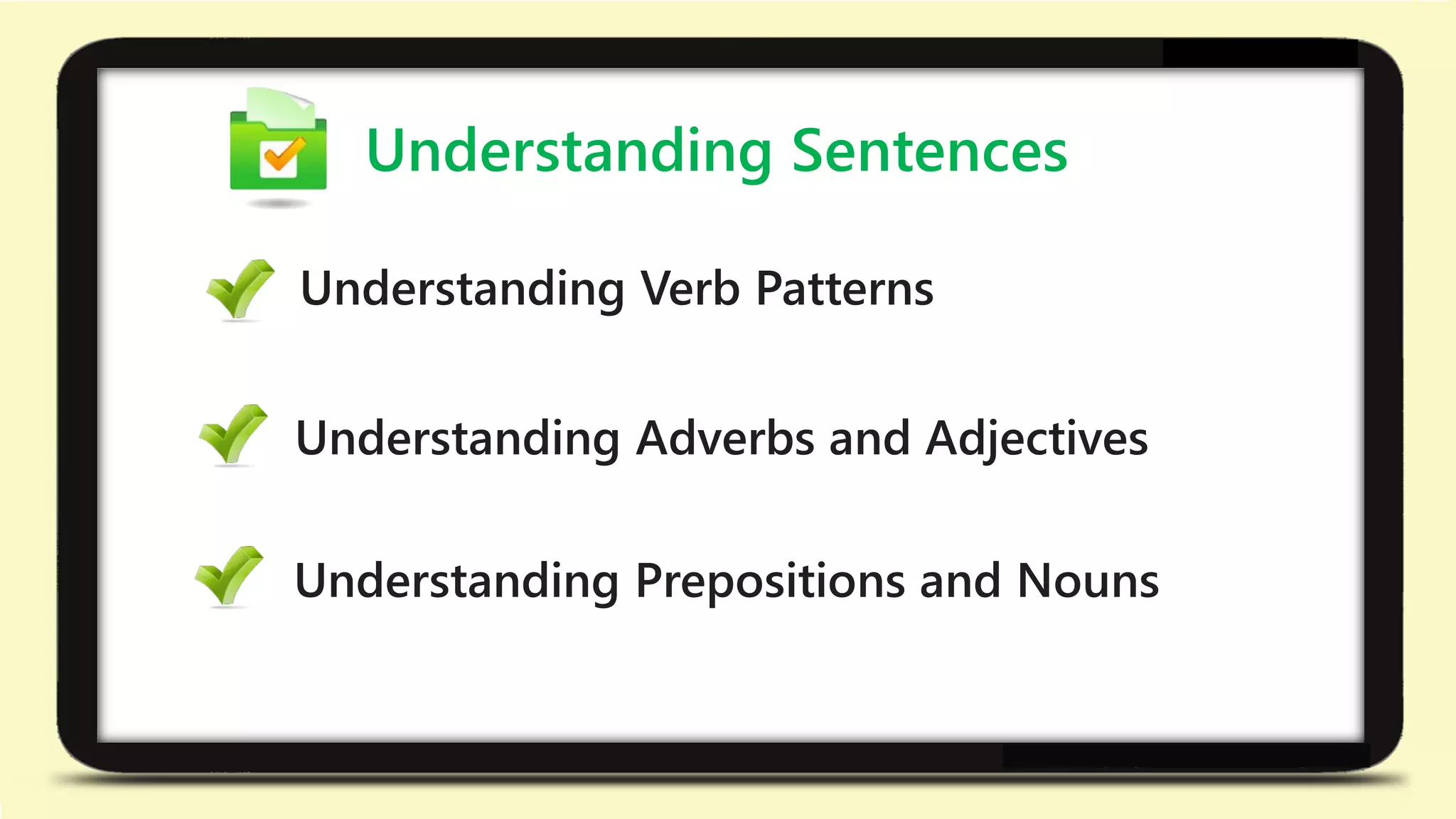 Understanding Sentences

Understanding Verb Patterns

Understanding Adverbs and Adjectives

Understanding Prepositions and Nouns